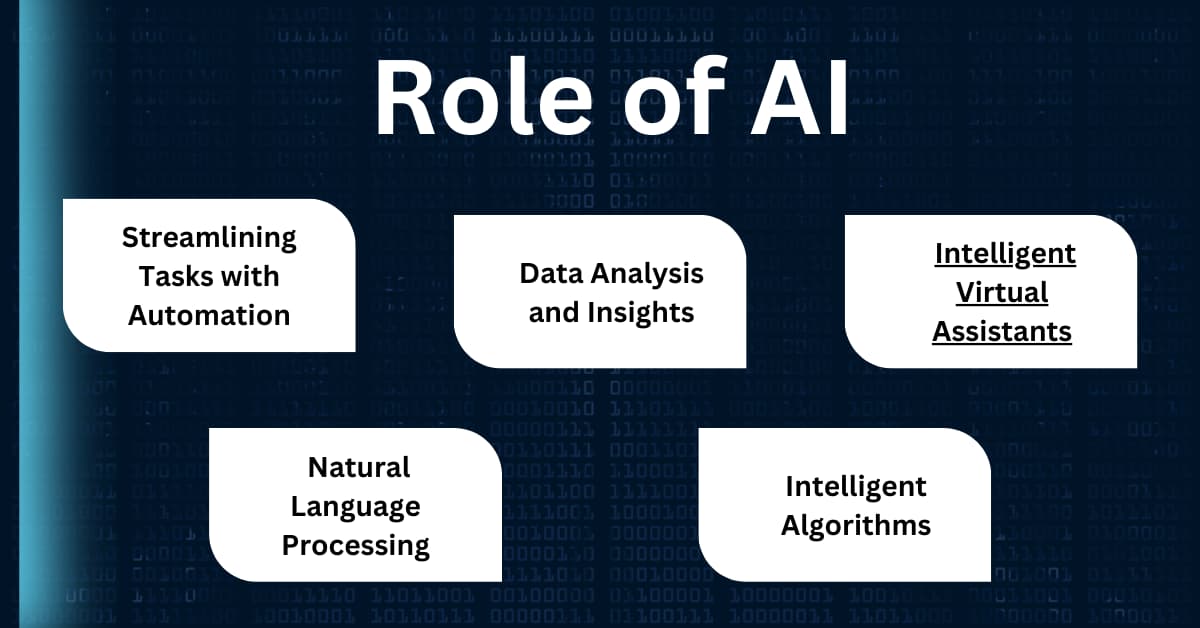 Role of AI

Streamlining Tasks with Automation

Data Analysis and Insights

Intelligent Virtual Assistants

Natural Language Processing

Intelligent Algorithms